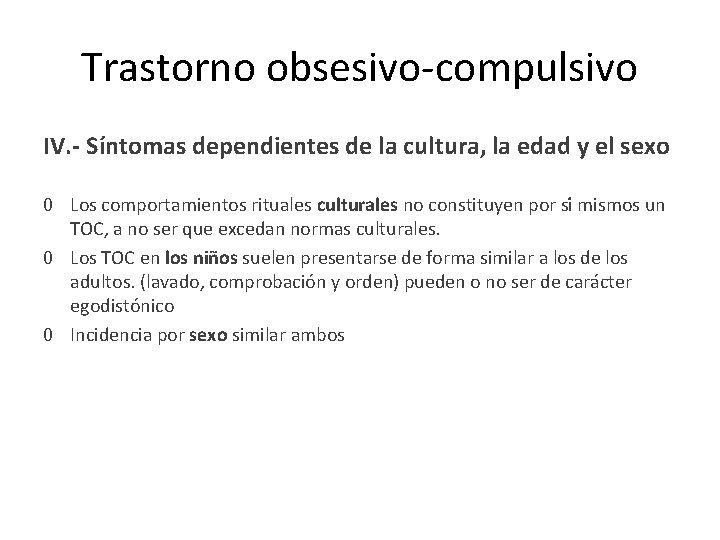 Trastorno obsesivo-compulsivo

IV.- Síntomas dependientes de la cultura, la edad y el sexo

0 Los comportamientos rituales culturales no constituyen por si mismos un TOC, a no ser que excedan normas culturales.

0 Los TOC en los niños suelen presentarse de forma similar a los de los adultos. (lavado, comprobación y orden) pueden o no ser de carácter egodistónico

0 Incidencia por sexo similar ambos